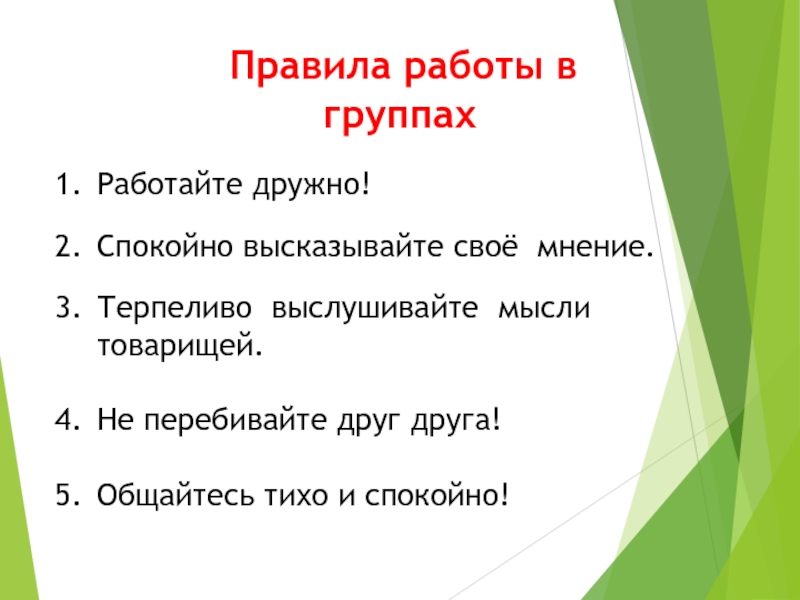 Правила работы в группах

1. Работайте дружно!

2. Спокойно высказывайте своё мнение.

3. Терпеливо выслушивайте мысли товарищей.

4. Не перебивайте друг друга!

5. Общайтесь тихо и спокойно!